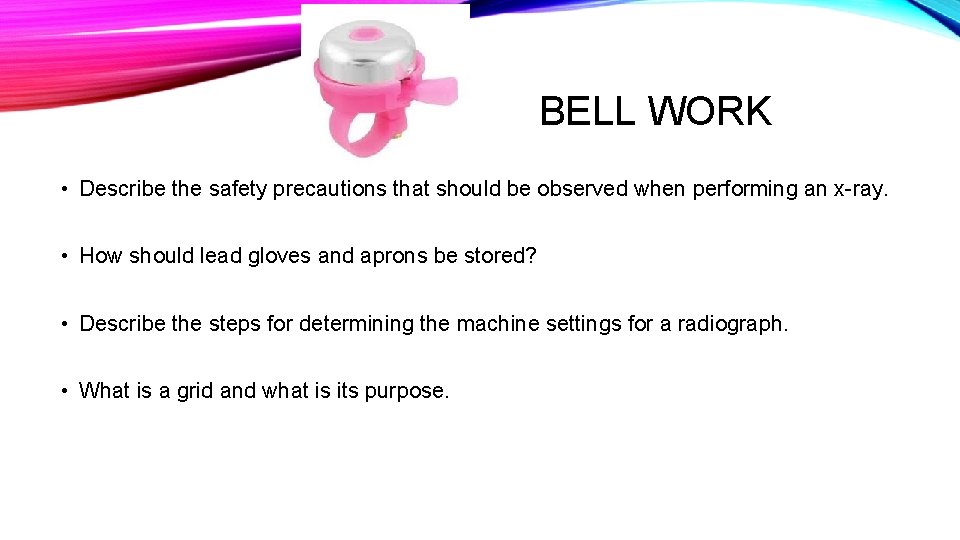 BELL WORK

• Describe the safety precautions that should be observed when performing an x-ray.

• How should lead gloves and aprons be stored?

• Describe the steps for determining the machine settings for a radiograph.

• What is a grid and what is its purpose.